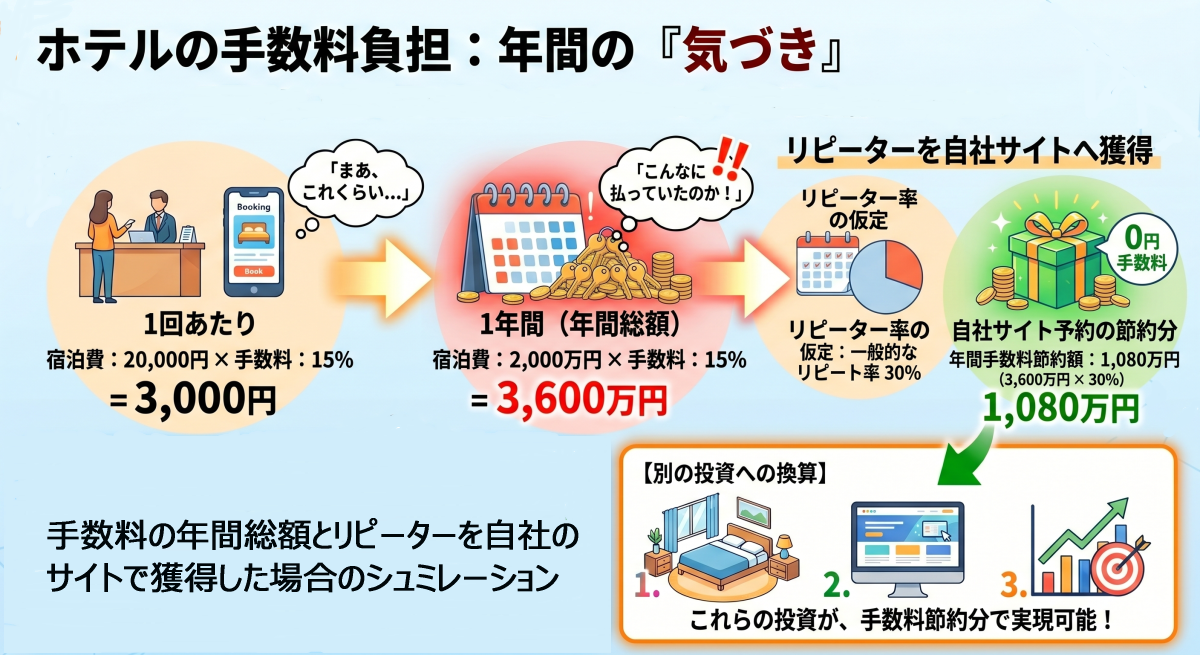 ホテルの手数料負担：年間の『気づき』

「まあ、これくらい…」

Booking

Book

1回あたり

宿泊費：20,000円 × 手数料：15%

= 3,000円

「こんなに払っていたのか！」

1年間（年間総額）

宿泊費：2,000万円 × 手数料：15%

= 3,600万円

リピーターを自社サイトへ獲得

リピーター率の仮定

リピーター率の仮定：一般的なリピート率 30%

0円 手数料

自社サイト予約の節約分

年間手数料節約額：1,080万円

（3,600万円 × 30%）

1,080万円

【別の投資への換算】

1.

2.

3.

これらの投資が、手数料節約分で実現可能！

手数料の年間総額とリピーターを自社のサイトで獲得した場合のシュミレーション